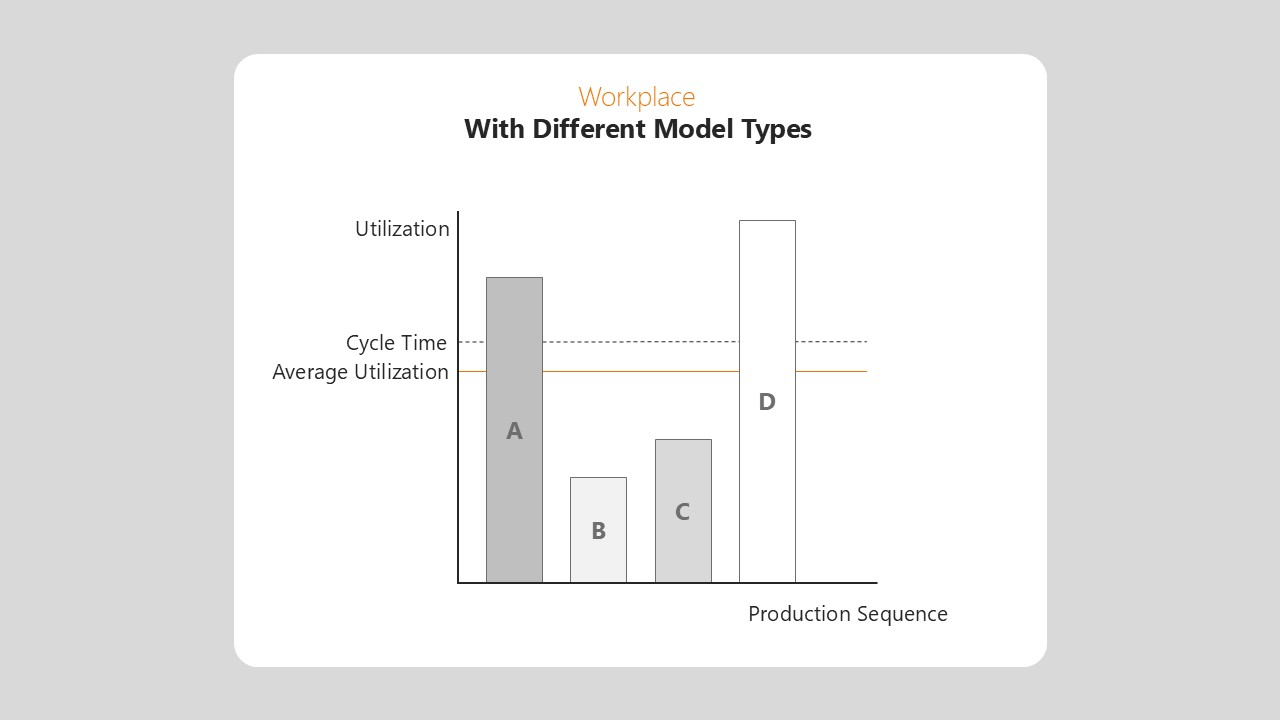 Workplace
With Different Model Types

Utilization
Cycle Time
Average Utilization
A
B
C
D
Production Sequence